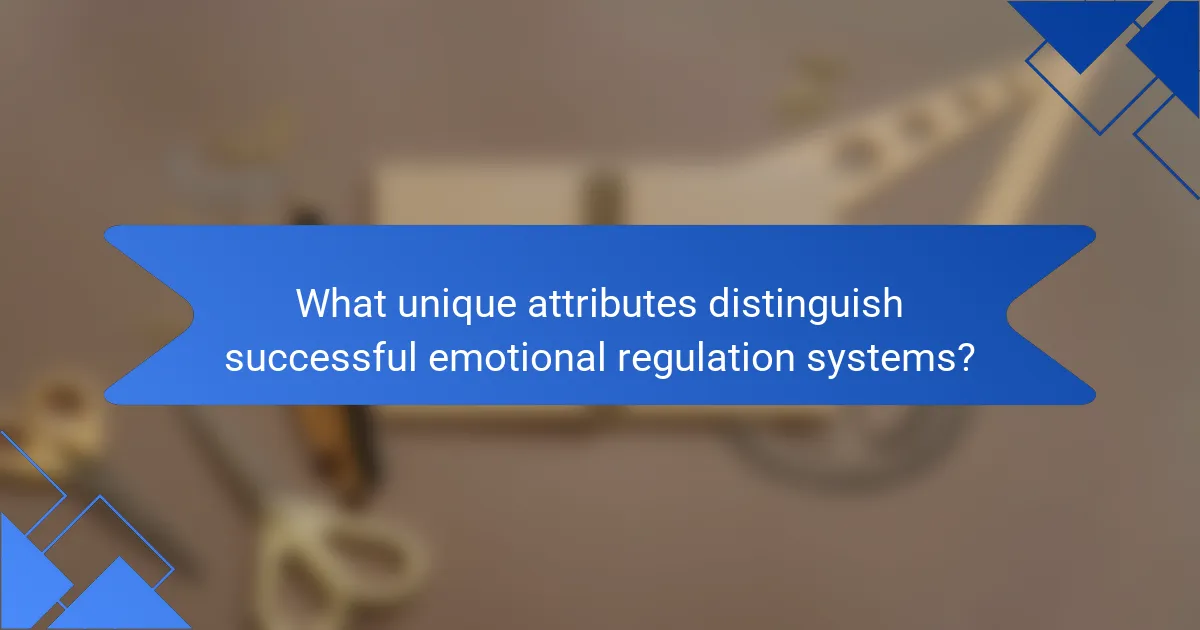 What unique attributes distinguish successful emotional regulation systems?